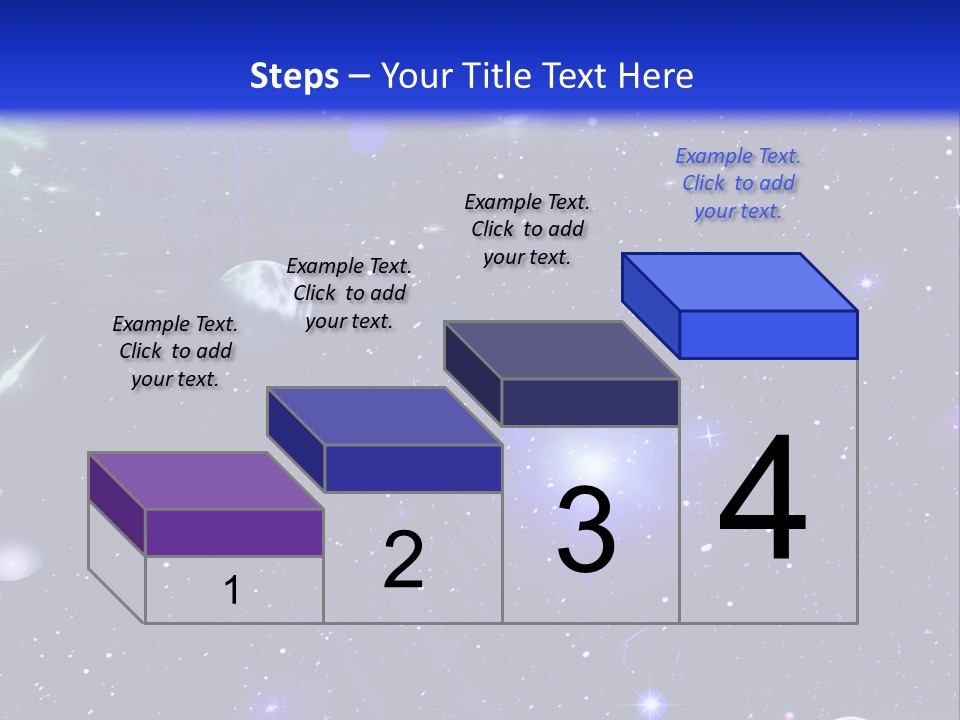 Steps – Your Title Text Here

Example Text. Click to add your text.

Example Text. Click to add your text.

Example Text. Click to add your text.

Example Text. Click to add your text.

1

2

3

4